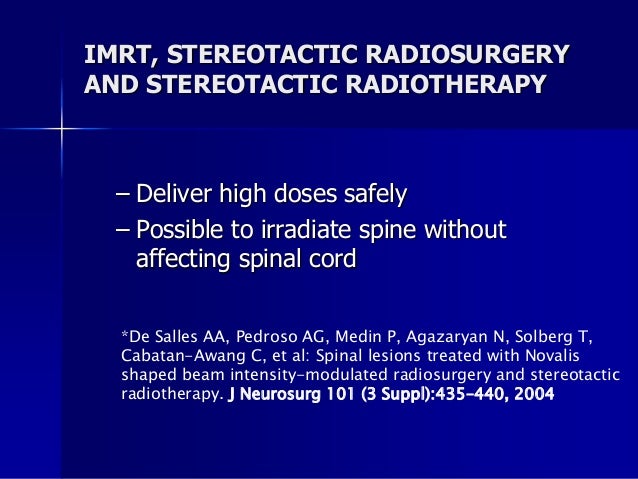 IMRT, STEREOTACTIC RADIOSURGERY AND STEREOTACTIC RADIOTHERAPY

– Deliver high doses safely
– Possible to irradiate spine without affecting spinal cord

*De Salles AA, Pedroso AG, Medin P, Agazaryan N, Solberg T, Cabatan-Awang C, et al: Spinal lesions treated with Novalis shaped beam intensity-modulated radiosurgery and stereotactic radiotherapy. J Neurosurg 101 (3 Suppl):435-440, 2004